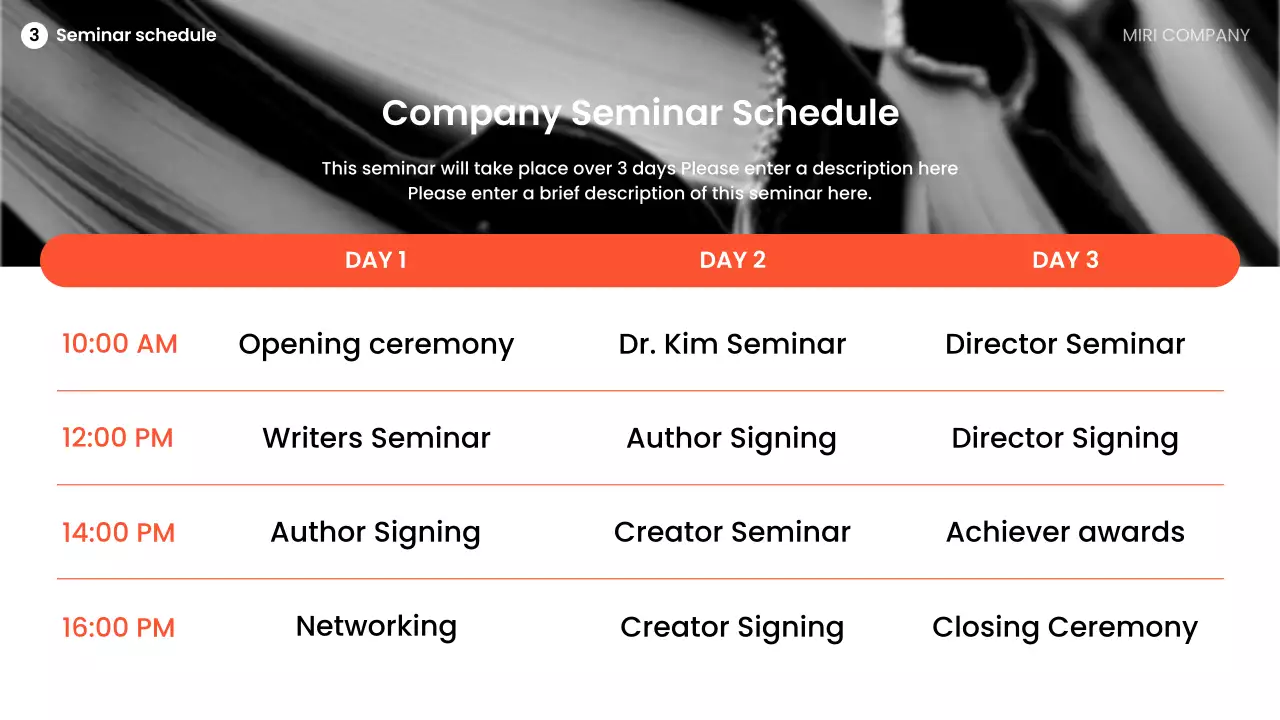 3 Seminar schedule

MIRI COMPANY

Company Seminar Schedule

This seminar will take place over 3 days Please enter a description here
Please enter a brief description of this seminar here.

| | DAY 1 | DAY 2 | DAY 3 |
|---|---|---|---|
| 10:00 AM | Opening ceremony | Dr. Kim Seminar | Director Seminar |
| 12:00 PM | Writers Seminar | Author Signing | Director Signing |
| 14:00 PM | Author Signing | Creator Seminar | Achiever awards |
| 16:00 PM | Networking | Creator Signing | Closing Ceremony |